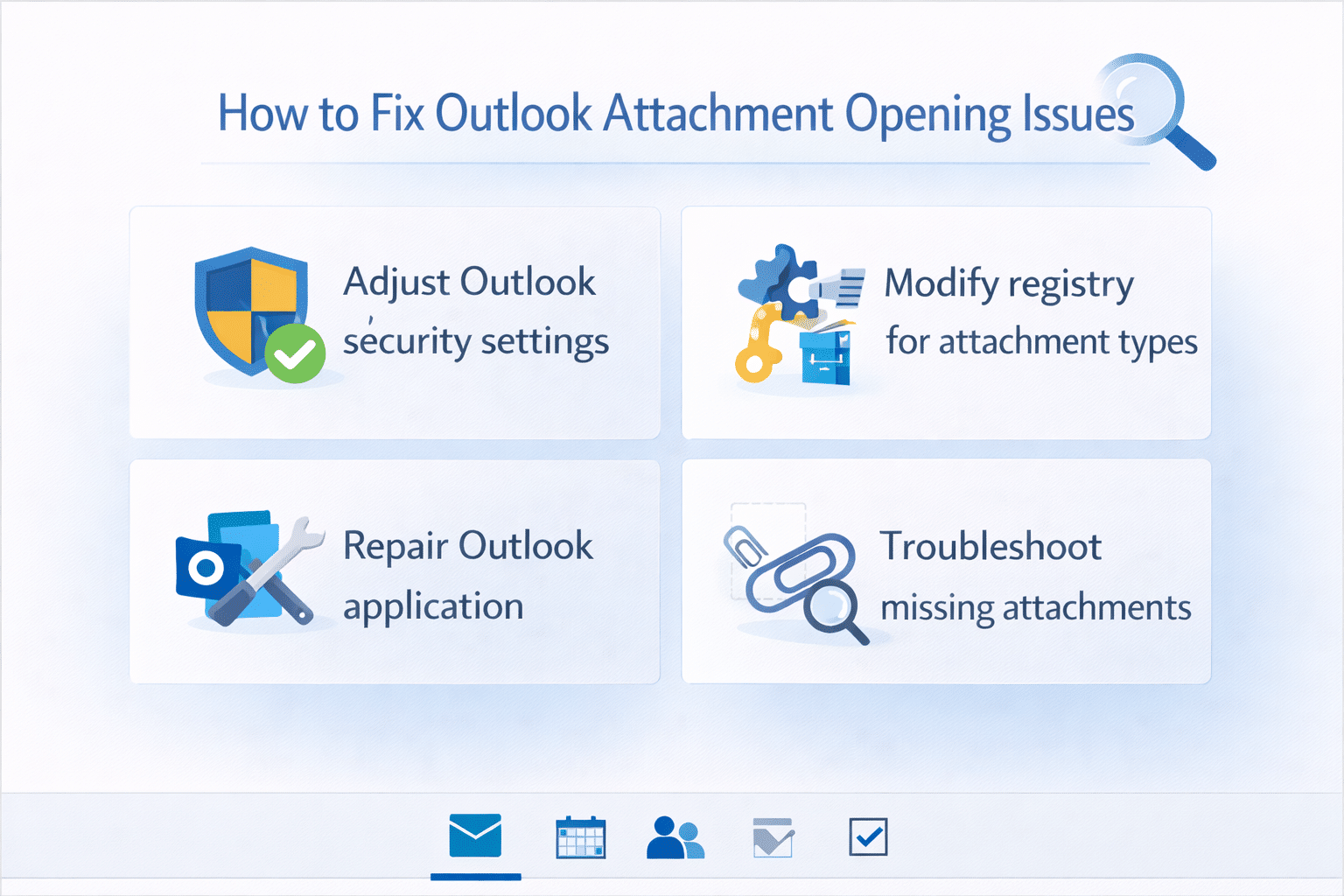 How to Fix Outlook Attachment Opening Issues

Adjust Outlook security settings

Modify registry for attachment types

Repair Outlook application

Troubleshoot missing attachments